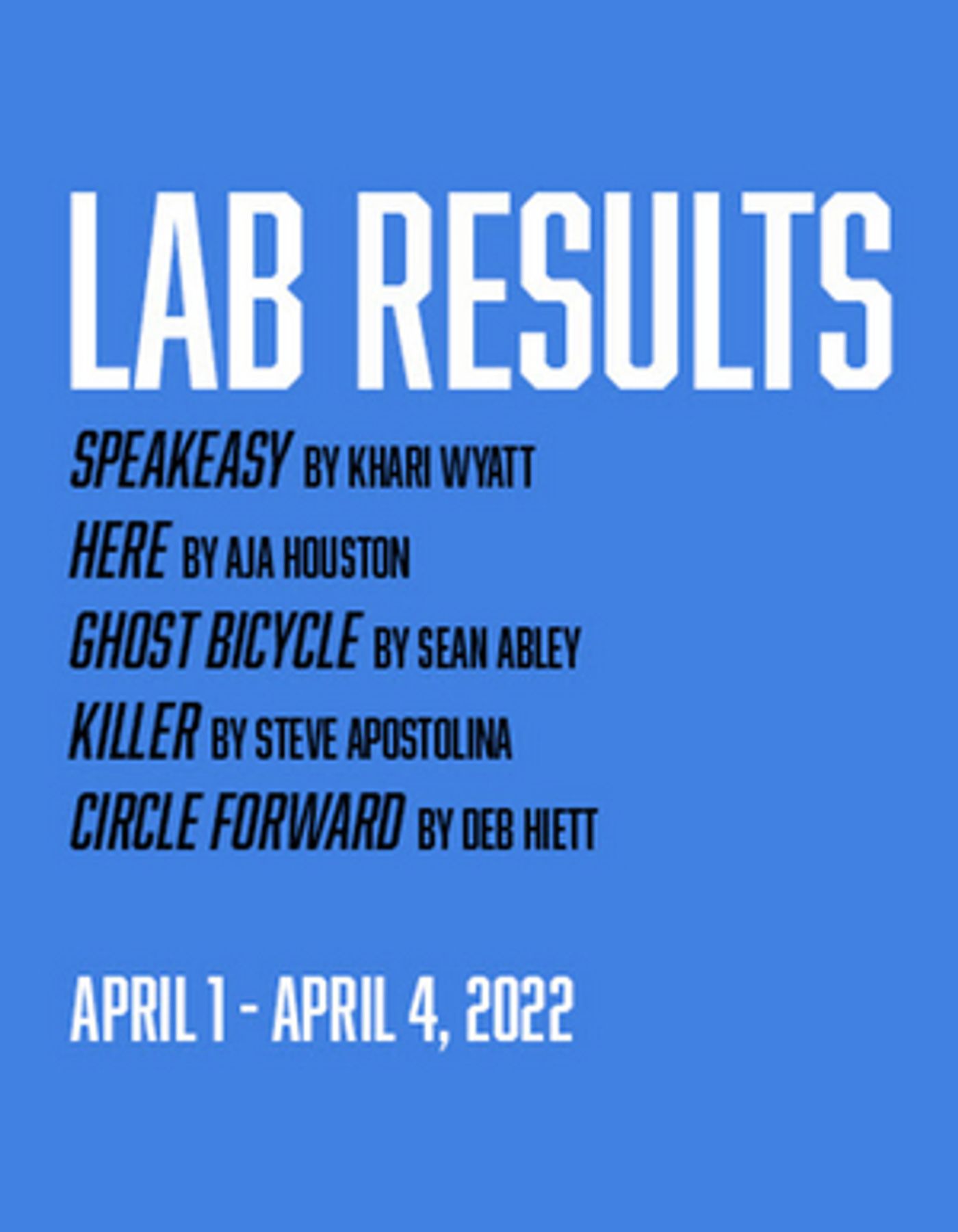 LAB RESULTS

SPEAKEASY BY KHARI WYATT
HERE BY AJA HOUSTON
GHOST BICYCLE BY SEAN ABLEY
KILLER BY STEVE APOSTOLINA
CIRCLE FORWARD BY DEB HIETT

APRIL 1 - APRIL 4, 2022